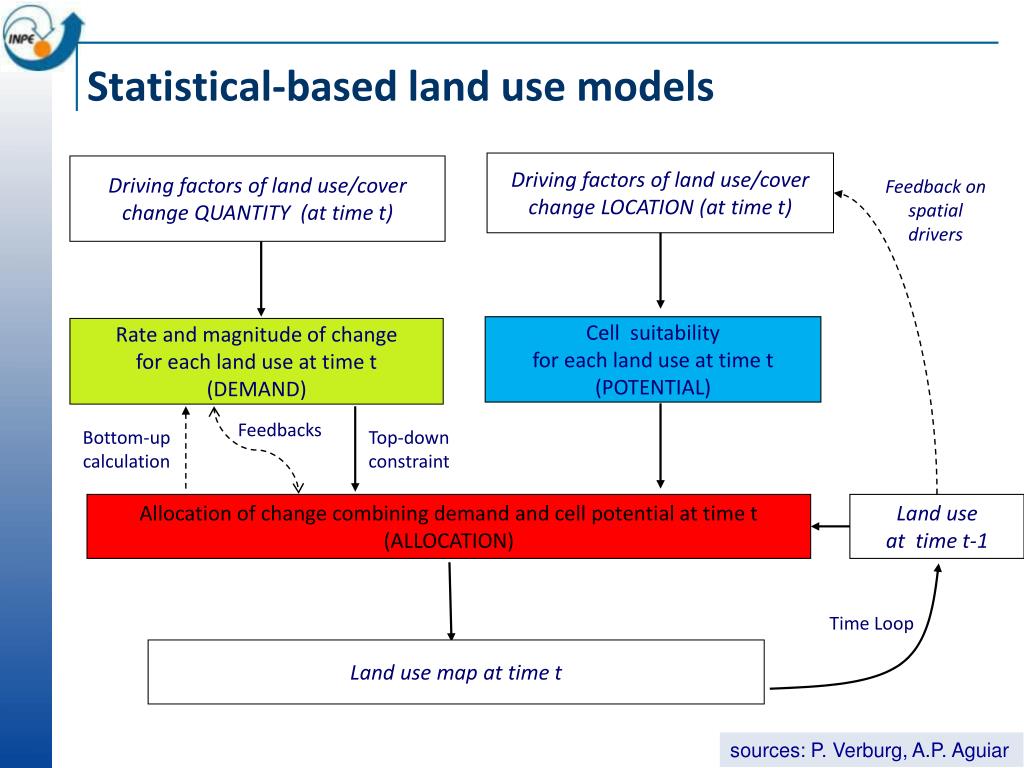 INPE

Statistical-based land use models

Driving factors of land use/cover change QUANTITY (at time t)

Driving factors of land use/cover change LOCATION (at time t)

Feedback on spatial drivers

Rate and magnitude of change for each land use at time t (DEMAND)

Cell suitability for each land use at time t (POTENTIAL)

Bottom-up calculation

Feedbacks

Top-down constraint

Allocation of change combining demand and cell potential at time t (ALLOCATION)

Land use at time t-1

Time Loop

Land use map at time t

sources: P. Verburg, A.P. Aguiar